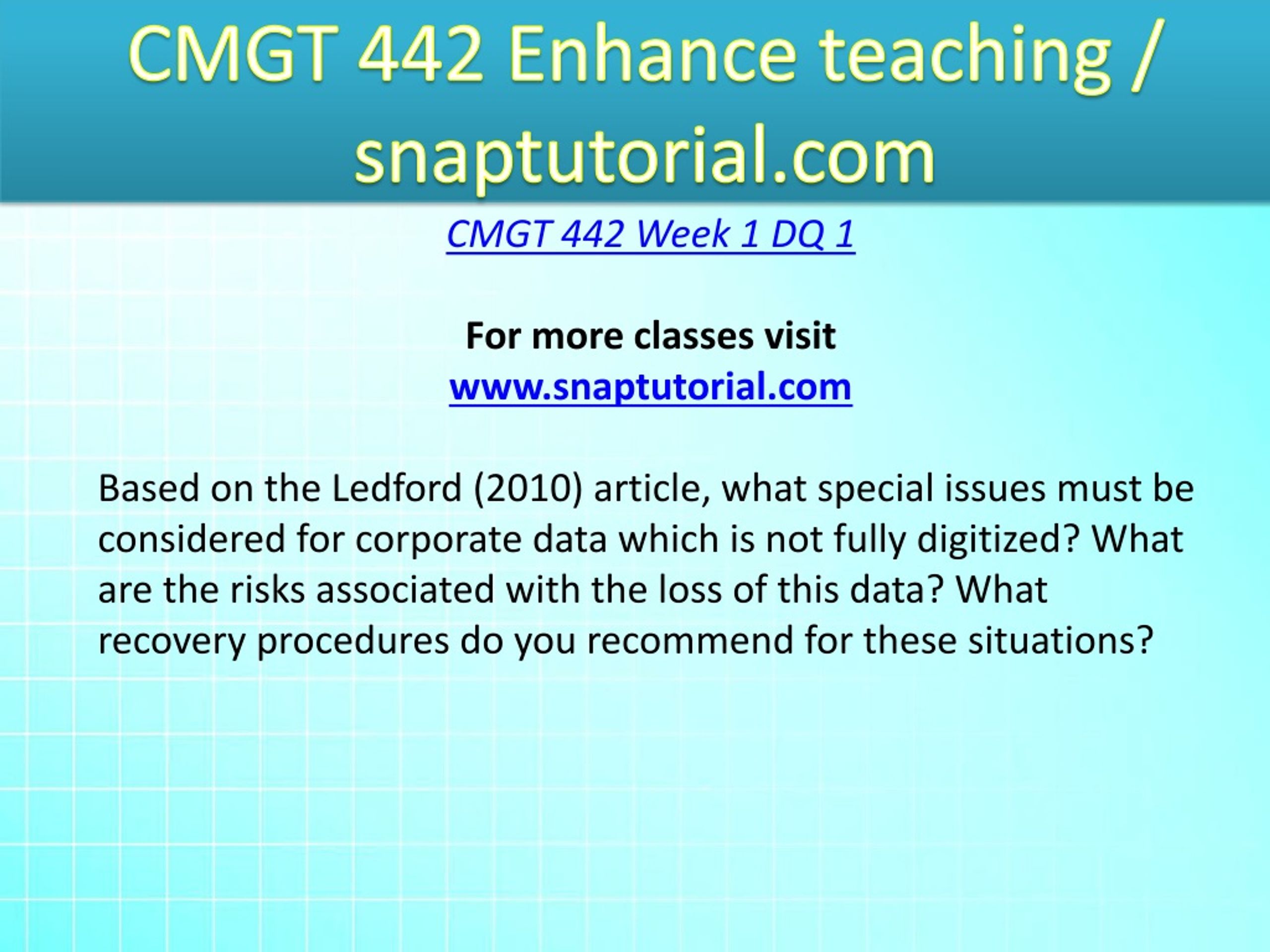 CMGT 442 Enhance teaching / snaptutorial.com

CMGT 442 Week 1 DQ 1

For more classes visit
www.snaptutorial.com

Based on the Ledford (2010) article, what special issues must be considered for corporate data which is not fully digitized? What are the risks associated with the loss of this data? What recovery procedures do you recommend for these situations?